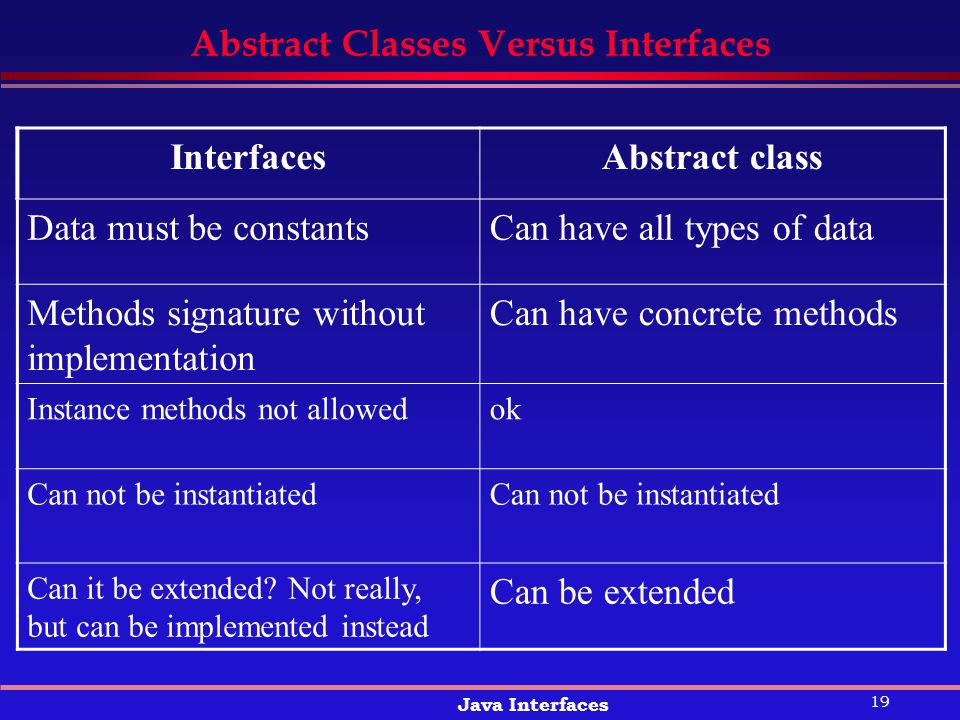 Abstract Classes Versus Interfaces

| Interfaces | Abstract class |
|---|---|
| Data must be constants | Can have all types of data |
| Methods signature without implementation | Can have concrete methods |
| Instance methods not allowed | ok |
| Can not be instantiated | Can not be instantiated |
| Can it be extended? Not really, but can be implemented instead | Can be extended |

Java Interfaces

19